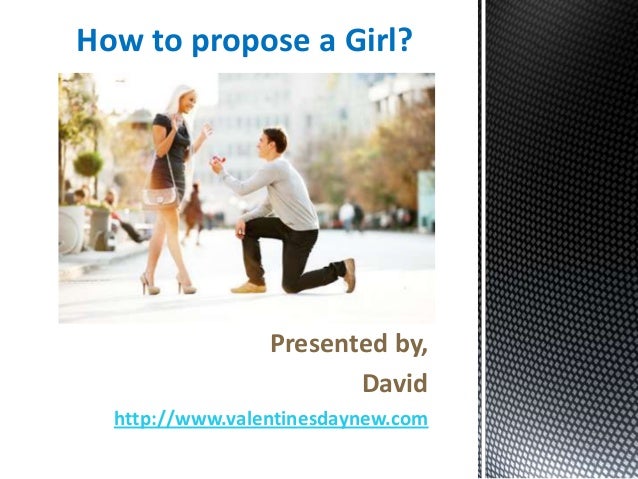 How to propose a Girl?

Presented by,
David
http://www.valentinesdaynew.com